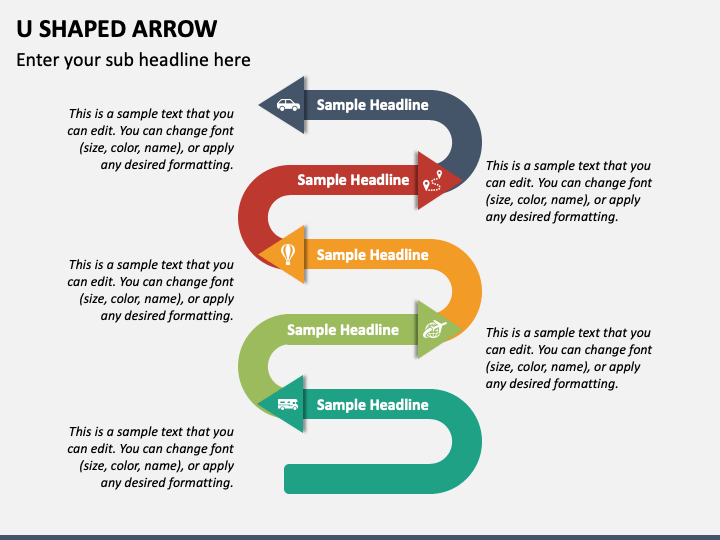 U SHAPED ARROW

Enter your sub headline here

Sample Headline

This is a sample text that you can edit. You can change font (size, color, name), or apply any desired formatting.

Sample Headline

This is a sample text that you can edit. You can change font (size, color, name), or apply any desired formatting.

Sample Headline

This is a sample text that you can edit. You can change font (size, color, name), or apply any desired formatting.

Sample Headline

This is a sample text that you can edit. You can change font (size, color, name), or apply any desired formatting.

Sample Headline

This is a sample text that you can edit. You can change font (size, color, name), or apply any desired formatting.